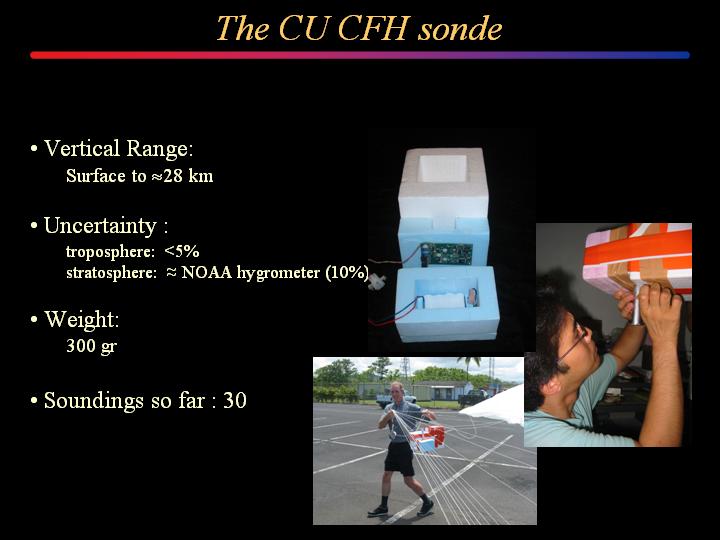 The CU CFH sonde

• Vertical Range:
Surface to ≈28 km

• Uncertainty :
troposphere: <5%
stratosphere: ≈ NOAA hygrometer (10%)

• Weight:
300 gr

• Soundings so far : 30